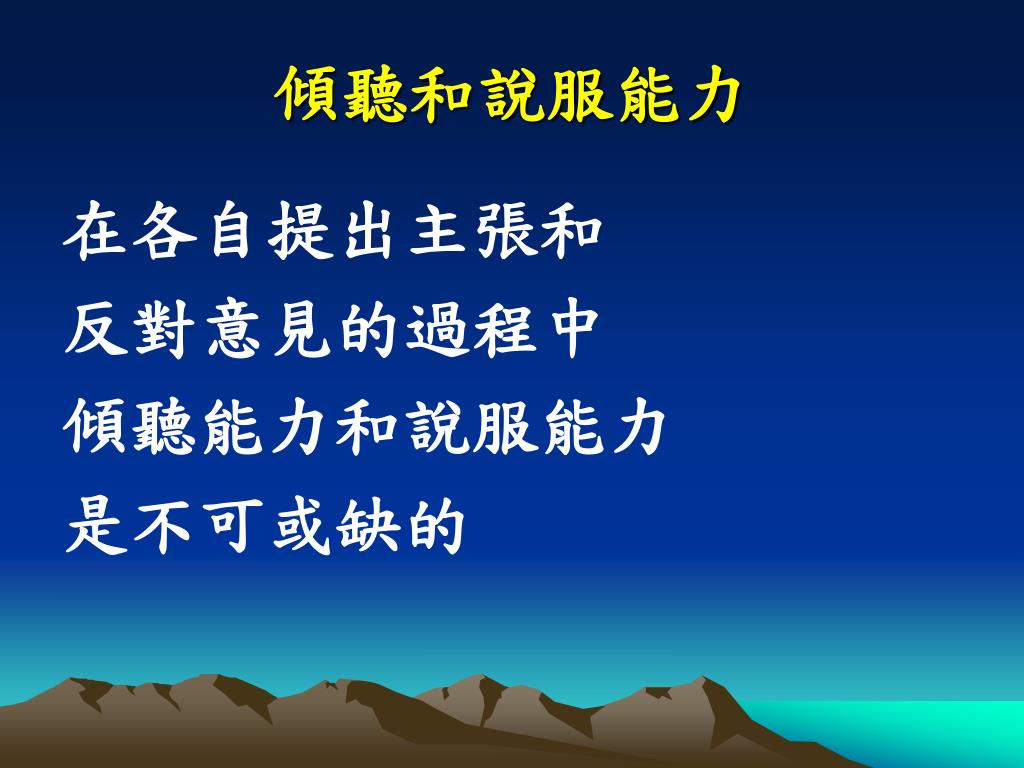 傾聽和說服能力

在各自提出主張和
反對意見的過程中
傾聽能力和說服能力
是不可或缺的